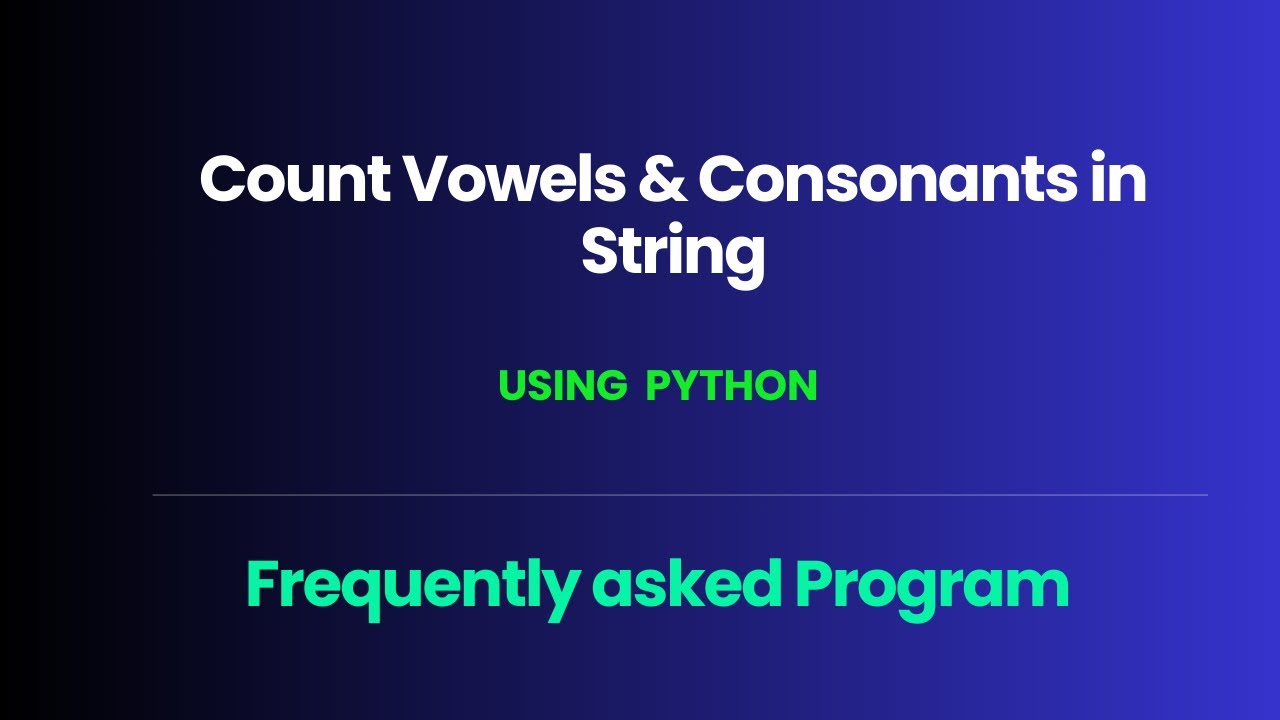 Count Vowels & Consonants in String

USING PYTHON

Frequently asked Program